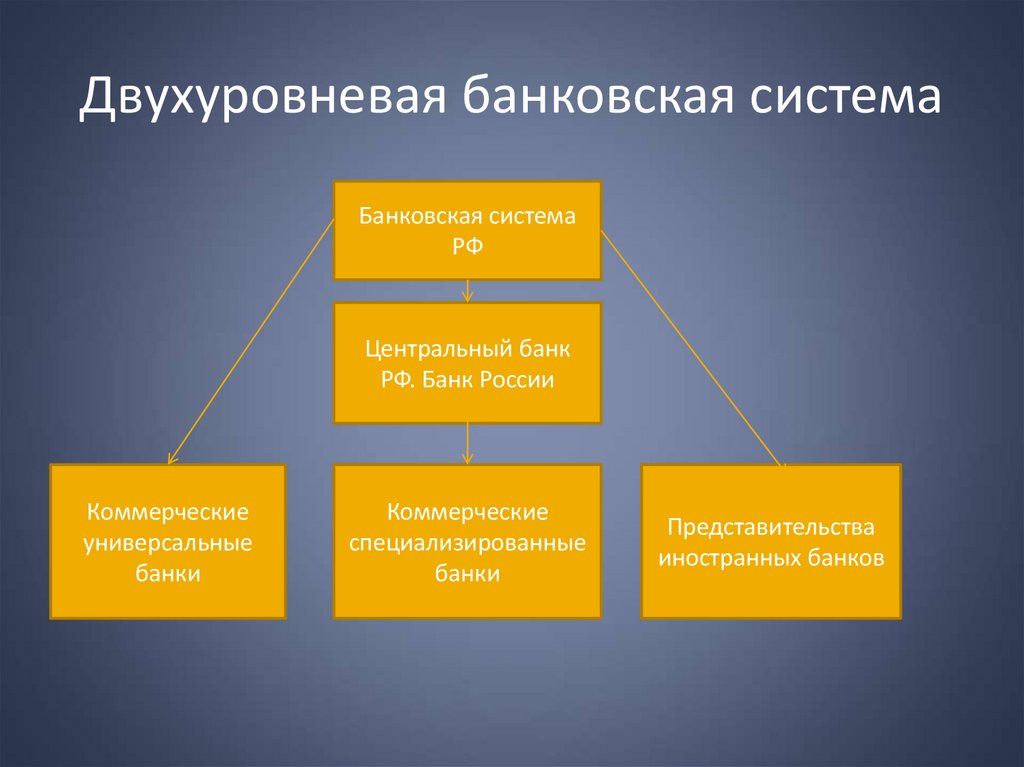 Двухуровневая банковская система

Банковская система РФ

Центральный банк РФ. Банк России

Коммерческие универсальные банки

Коммерческие специализированные банки

Представительства иностранных банков